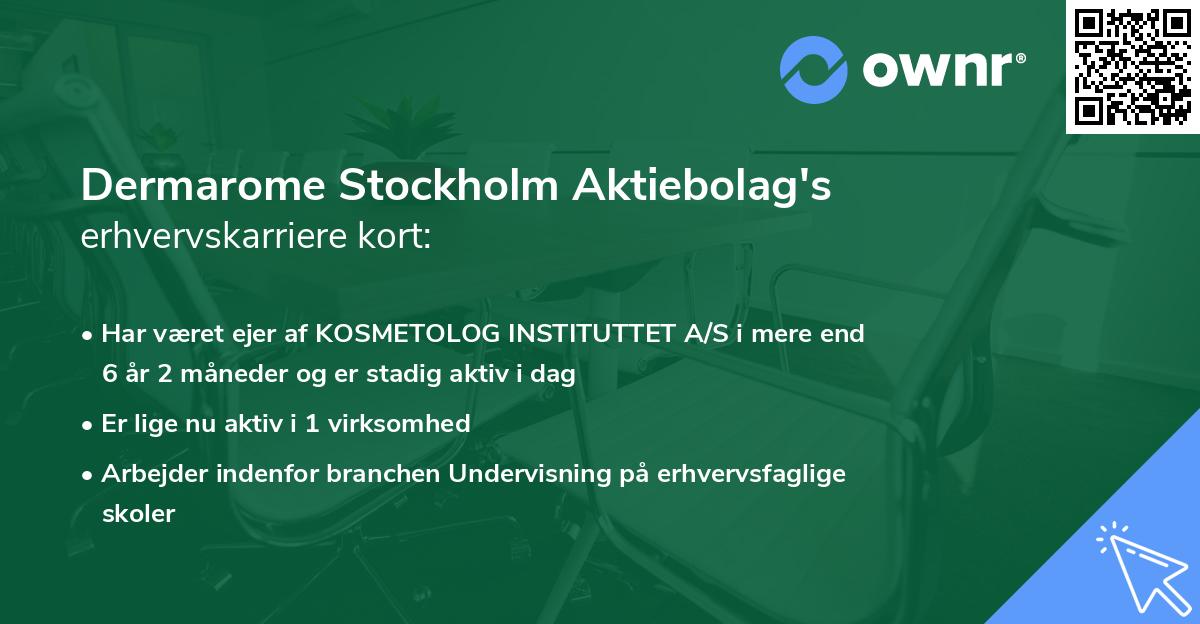 ownr®

Dermarome Stockholm Aktiebolag's erhvervskarriere kort:

• Har været ejer af KOSMETOLOG INSTITUTTET A/S i mere end 6 år 2 måneder og er stadig aktiv i dag

• Er lige nu aktiv i 1 virksomhed

• Arbejder indenfor branchen Undervisning på erhvervsfaglige skoler